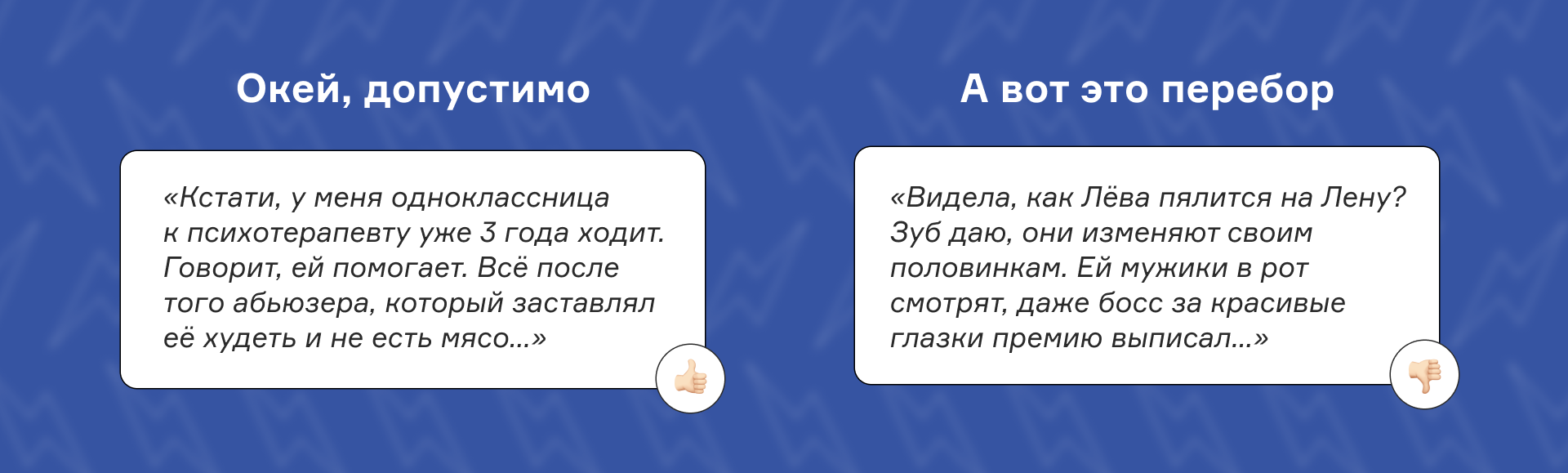 Окей, допустимо

«Кстати, у меня одноклассница к психотерапевту уже 3 года ходит. Говорит, ей помогает. Всё после того абьюзера, который заставлял её худеть и не есть мясо...»

А вот это перебор

«Видела, как Лёва пялится на Лену? Зуб даю, они изменяют своим половинкам. Ей мужики в рот смотрят, даже босс за красивые глазки премию выписал...»